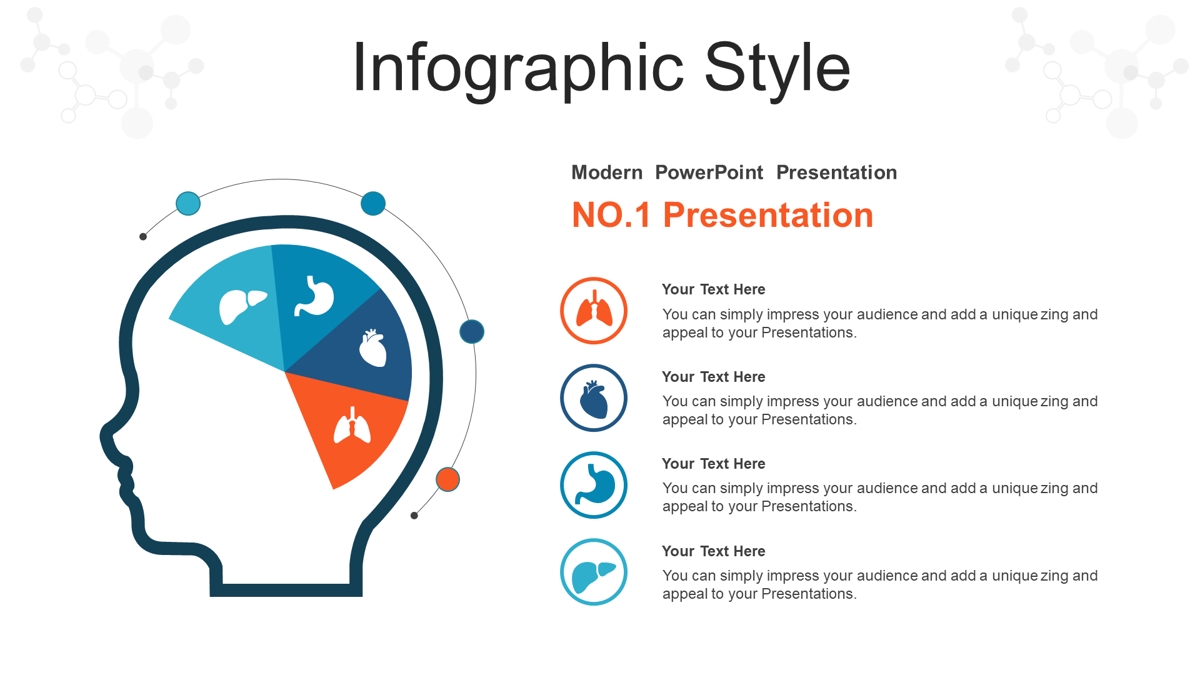 Infographic Style

Modern PowerPoint Presentation

NO.1 Presentation

Your Text Here

You can simply impress your audience and add a unique zing and appeal to your Presentations.

Your Text Here

You can simply impress your audience and add a unique zing and appeal to your Presentations.

Your Text Here

You can simply impress your audience and add a unique zing and appeal to your Presentations.

Your Text Here

You can simply impress your audience and add a unique zing and appeal to your Presentations.